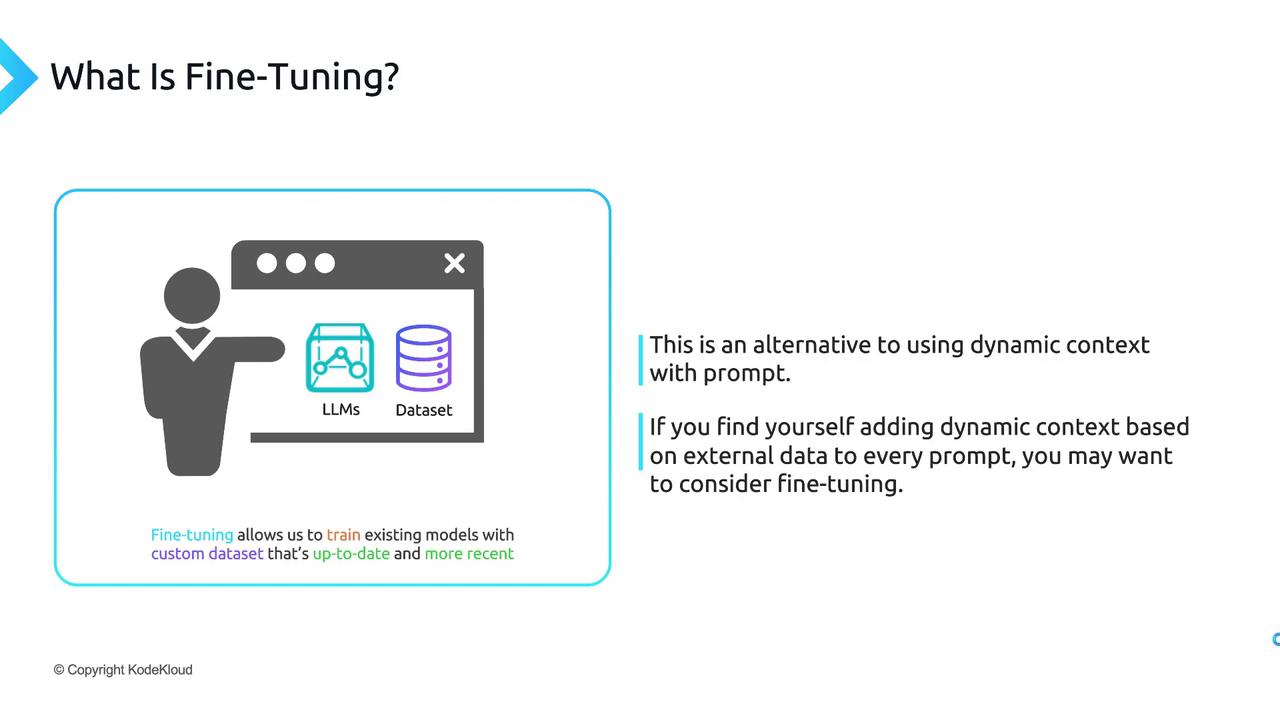 What Is Fine-Tuning?

LLMs

Dataset

Fine-tuning allows us to train existing models with custom dataset that's up-to-date and more recent

This is an alternative to using dynamic context with prompt.

If you find yourself adding dynamic context based on external data to every prompt, you may want to consider fine-tuning.

© Copyright KodeKloud